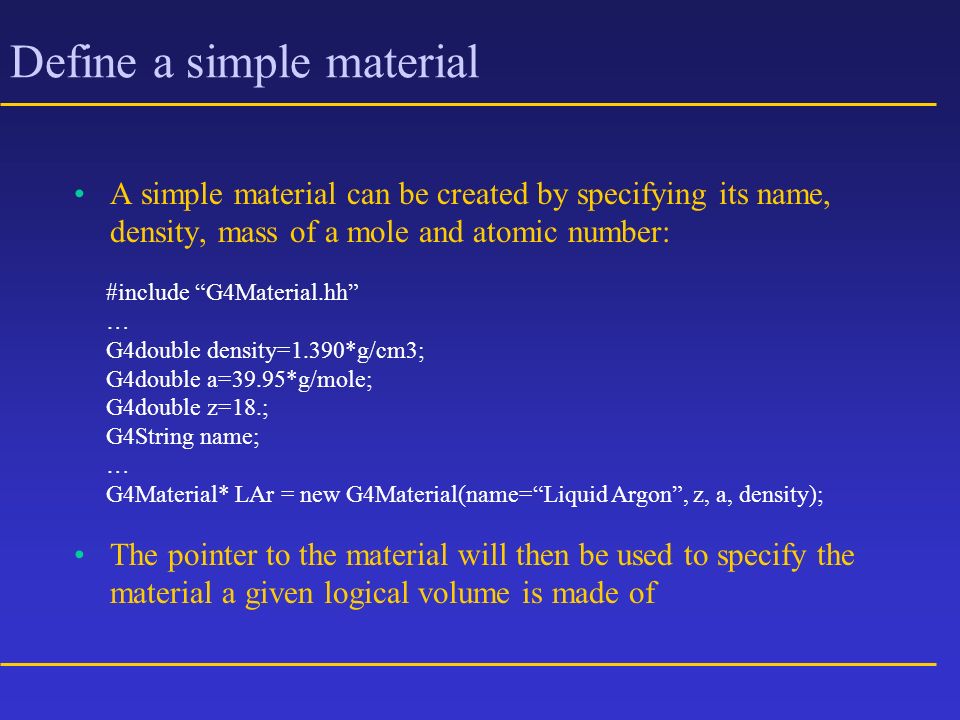 Define a simple material

• A simple material can be created by specifying its name, density, mass of a mole and atomic number:

#include “G4Material.hh”
…
G4double density=1.390*g/cm3;
G4double a=39.95*g/mole;
G4double z=18.;
G4String name;
…
G4Material* LAr = new G4Material(name=“Liquid Argon”, z, a, density);

• The pointer to the material will then be used to specify the material a given logical volume is made of